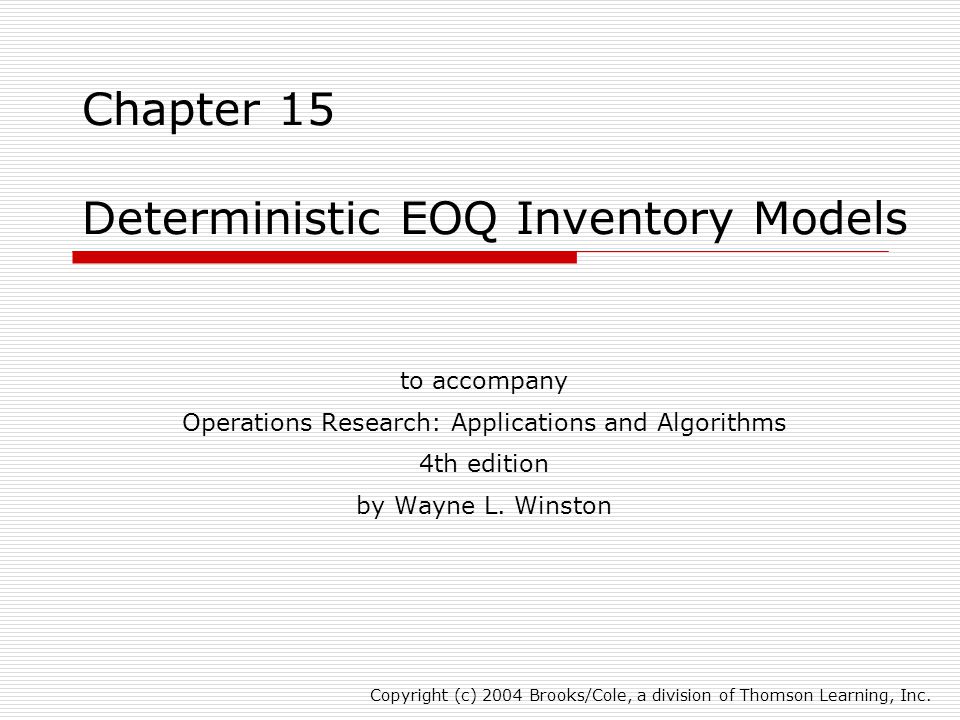 Chapter 15

Deterministic EOQ Inventory Models

to accompany

Operations Research: Applications and Algorithms

4th edition

by Wayne L. Winston

Copyright (c) 2004 Brooks/Cole, a division of Thomson Learning, Inc.